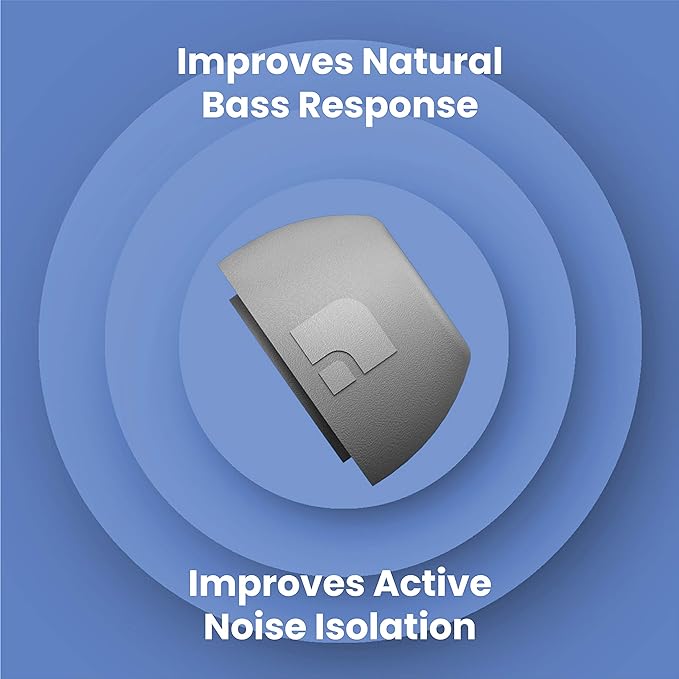 Improves Natural Bass Response

Improves Active Noise Isolation